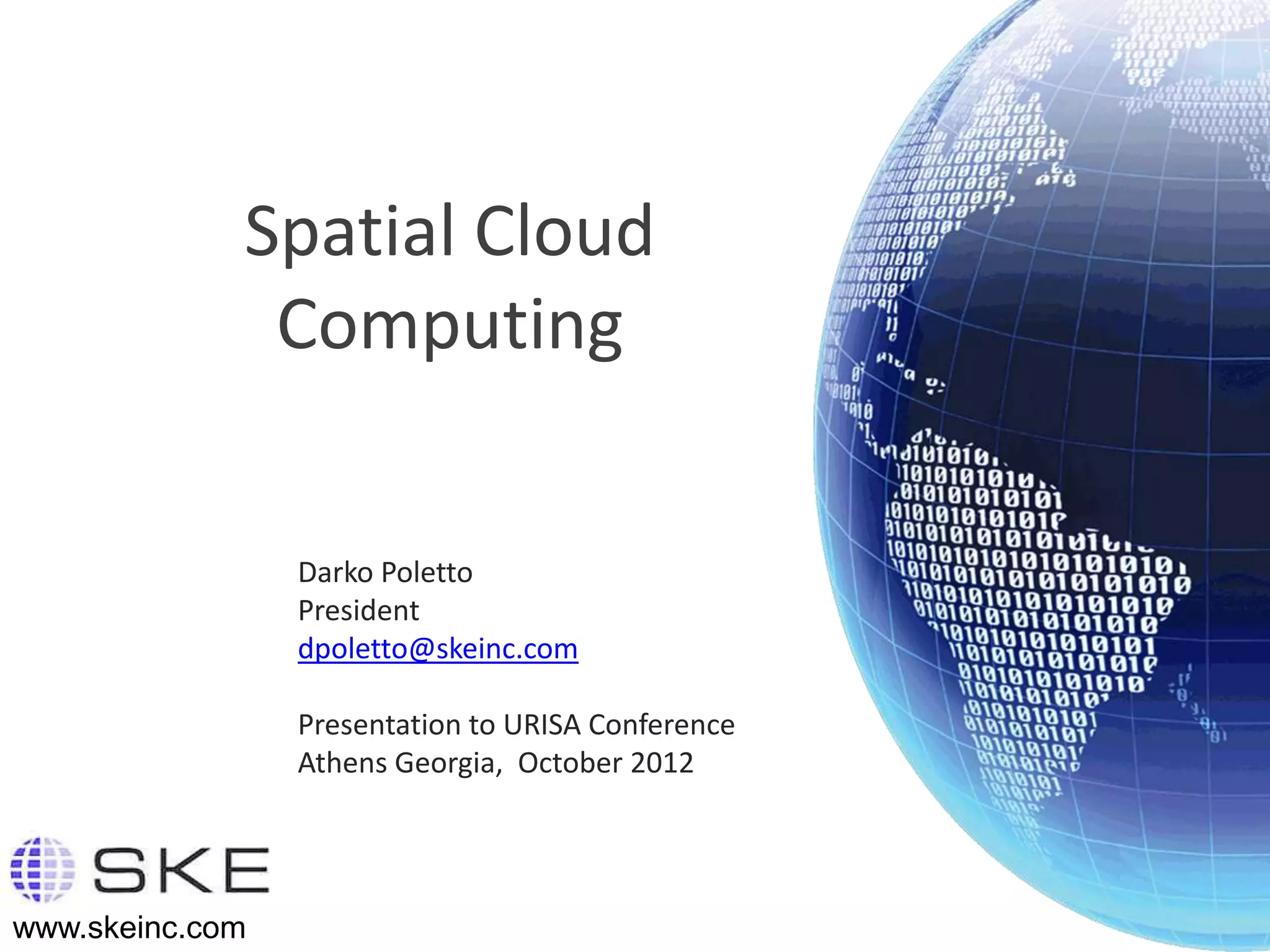 Spatial Cloud Computing

Darko Poletto
President
dpoletto@skeinc.com

Presentation to URISA Conference
Athens Georgia, October 2012

SKE
www.skeinc.com